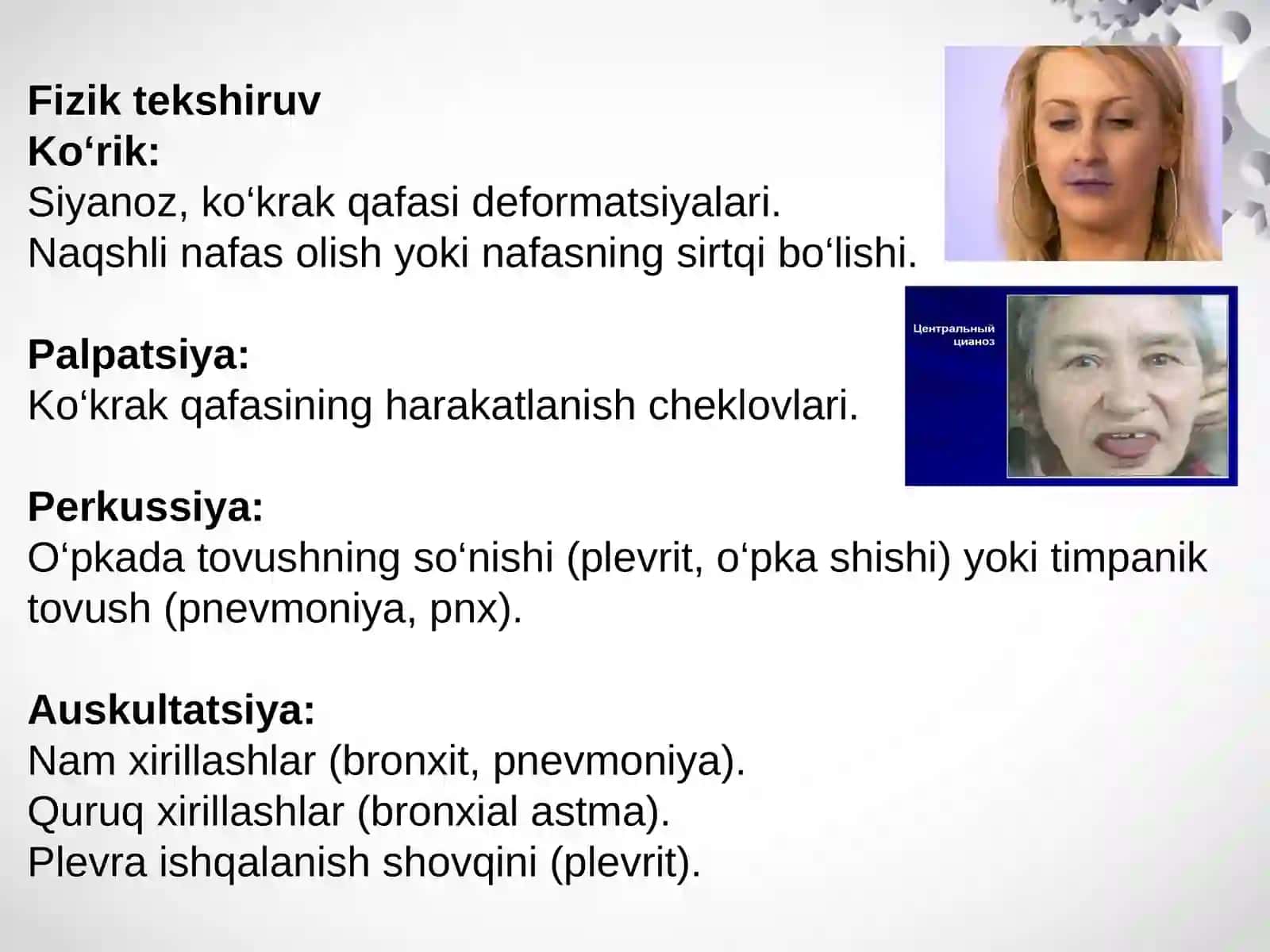 Fizik tekshiruv
Ko‘rik:
Siyanoz, ko‘krak qafasi deformatsiyalari.
Naqshli nafas olish yoki nafasning sirtqi bo‘lishi.

Центральный цианоз

Palpatsiya:
Ko‘krak qafasining harakatlanish cheklovlari.

Perkussiya:
O‘pkada tovushning so‘nishi (plevrit, o‘pka shishi) yoki timpanik tovush (pnevmoniya, pnx).

Auskultatsiya:
Nam xirillashlar (bronxit, pnevmoniya).
Quruq xirillashlar (bronxial astma).
Plevra ishqalanish shovqini (plevrit).